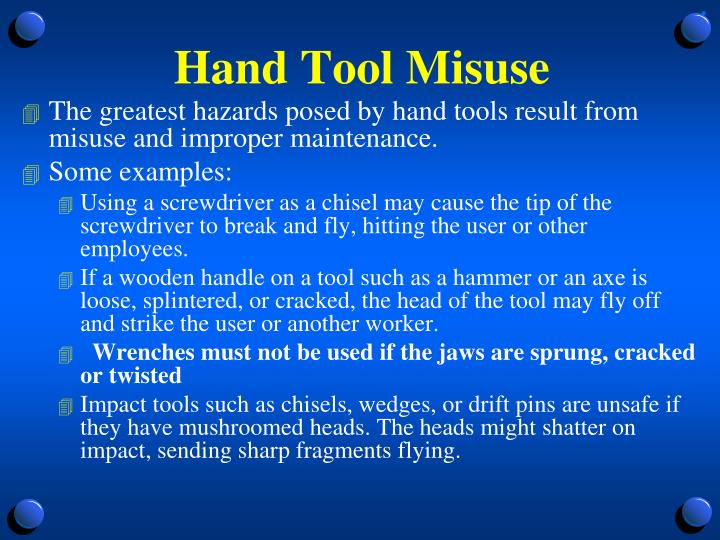 Hand Tool Misuse

The greatest hazards posed by hand tools result from misuse and improper maintenance.

Some examples:

Using a screwdriver as a chisel may cause the tip of the screwdriver to break and fly, hitting the user or other employees.

If a wooden handle on a tool such as a hammer or an axe is loose, splintered, or cracked, the head of the tool may fly off and strike the user or another worker.

Wrenches must not be used if the jaws are sprung, cracked or twisted

Impact tools such as chisels, wedges, or drift pins are unsafe if they have mushroomed heads. The heads might shatter on impact, sending sharp fragments flying.